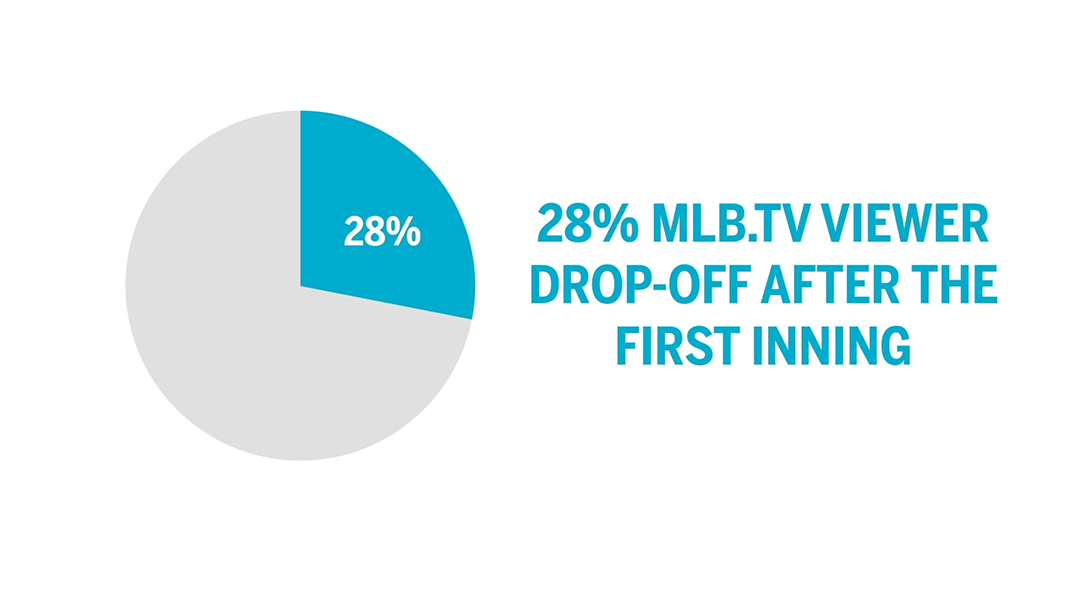 28%

28% MLB.TV VIEWER DROP-OFF AFTER THE FIRST INNING